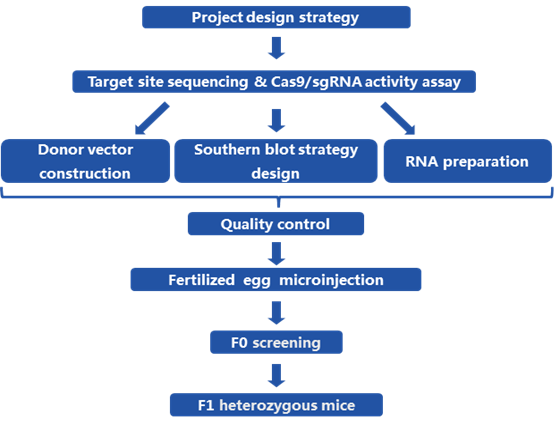 Project design strategy

Target site sequencing & Cas9/sgRNA activity assay

Donor vector construction

Southern blot strategy design

RNA preparation

Quality control

Fertilized egg microinjection

F0 screening

F1 heterozygous mice